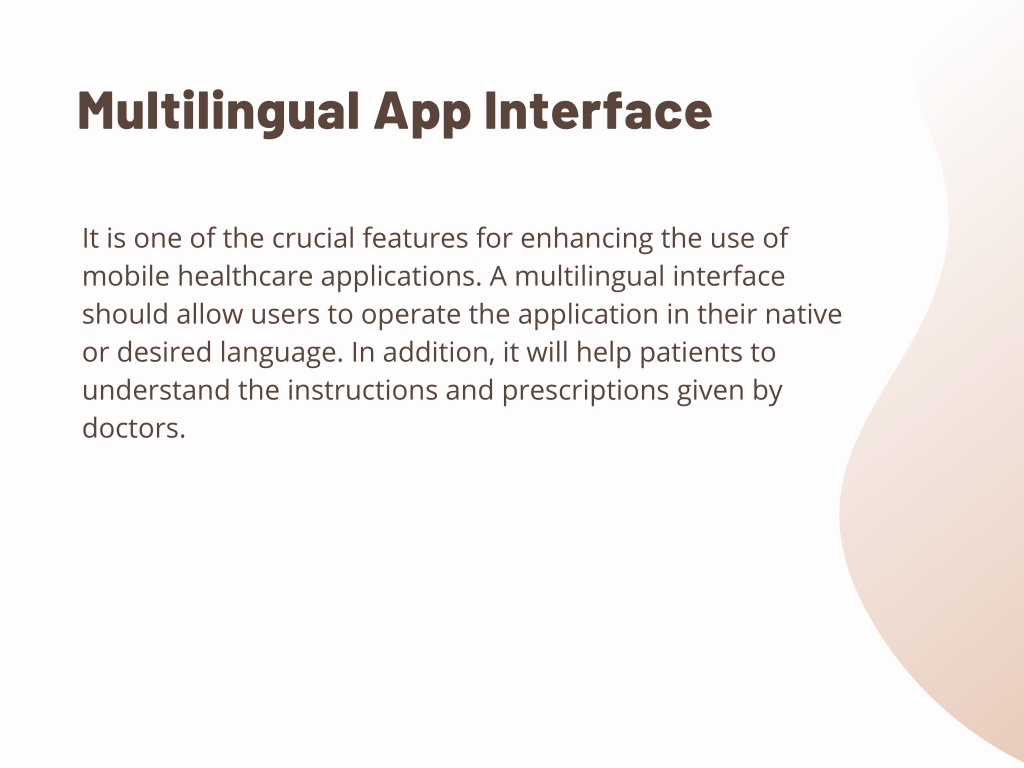 Multilingual App Interface

It is one of the crucial features for enhancing the use of mobile healthcare applications. A multilingual interface should allow users to operate the application in their native or desired language. In addition, it will help patients to understand the instructions and prescriptions given by doctors.